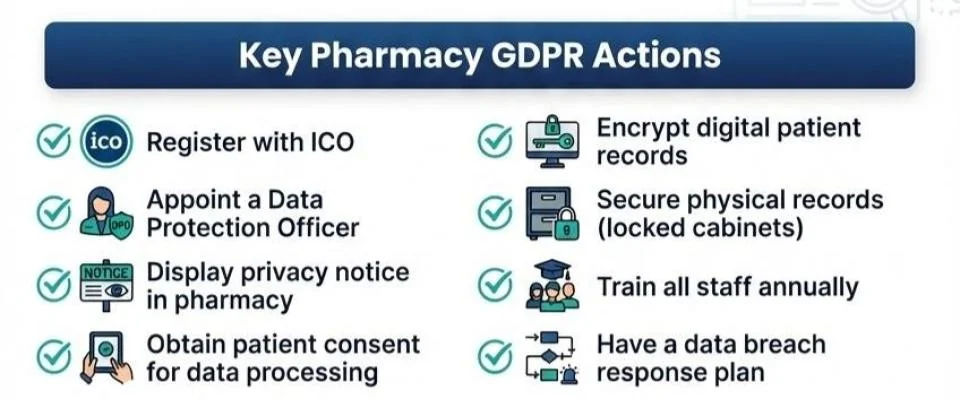 Key Pharmacy GDPR Actions

ico Register with ICO

DPO Appoint a Data Protection Officer

NOTICE Display privacy notice in pharmacy

Obtain patient consent for data processing

Encrypt digital patient records

Secure physical records (locked cabinets)

Train all staff annually

Have a data breach response plan